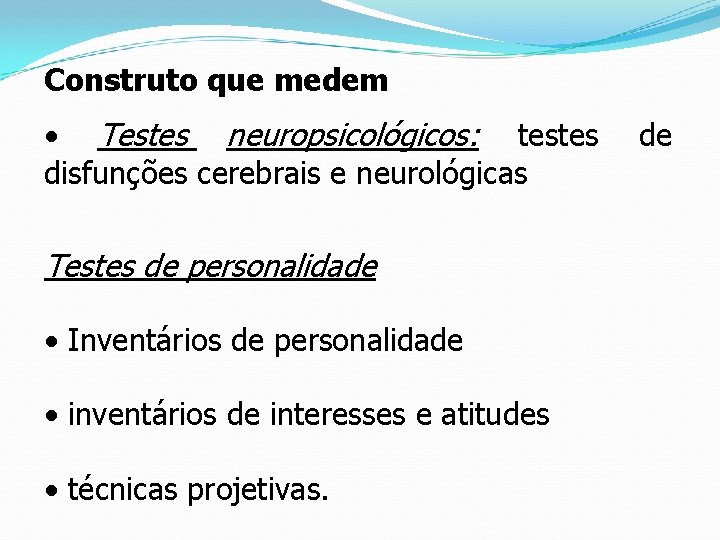 Construto que medem

• Testes neuropsicológicos: testes de disfunções cerebrais e neurológicas

Testes de personalidade

• Inventários de personalidade

• inventários de interesses e atitudes

• técnicas projetivas.